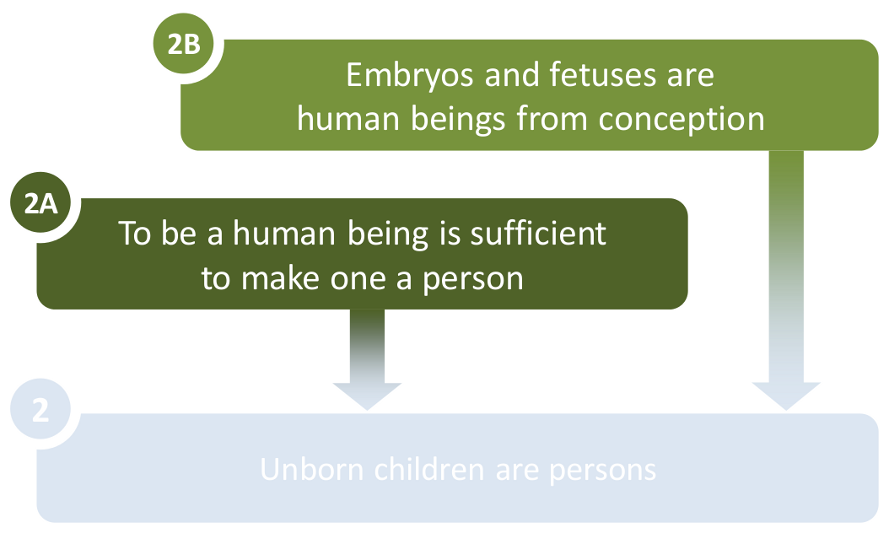 2B
Embryos and fetuses are human beings from conception

2A
To be a human being is sufficient to make one a person

2
Unborn children are persons